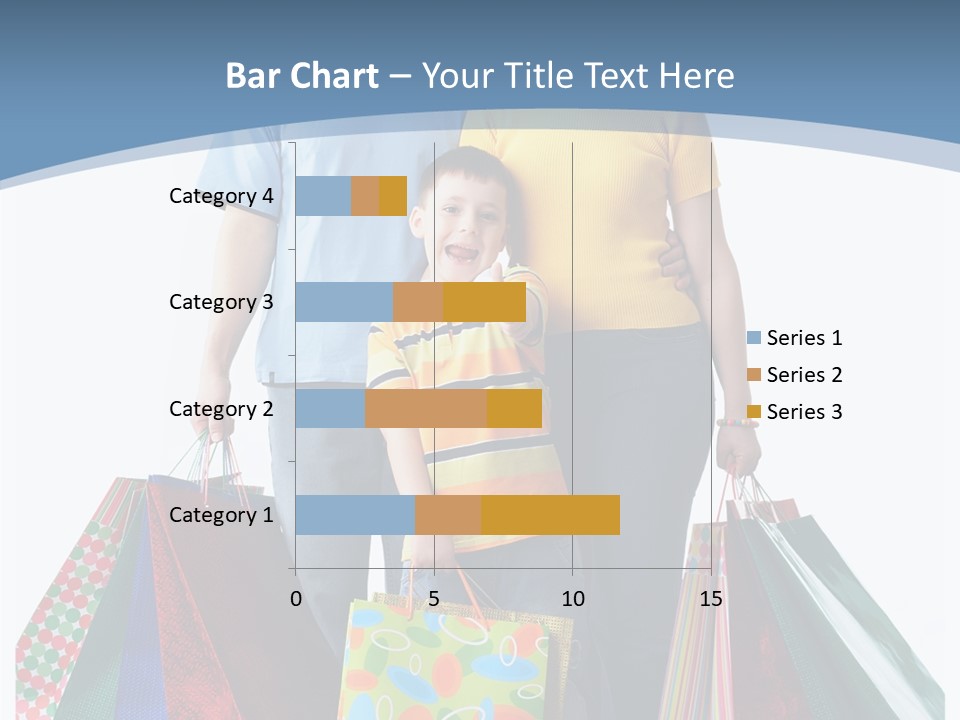 Bar Chart – Your Title Text Here

Category 4
Category 3
Category 2
Category 1

0
5
10
15

Series 1
Series 2
Series 3